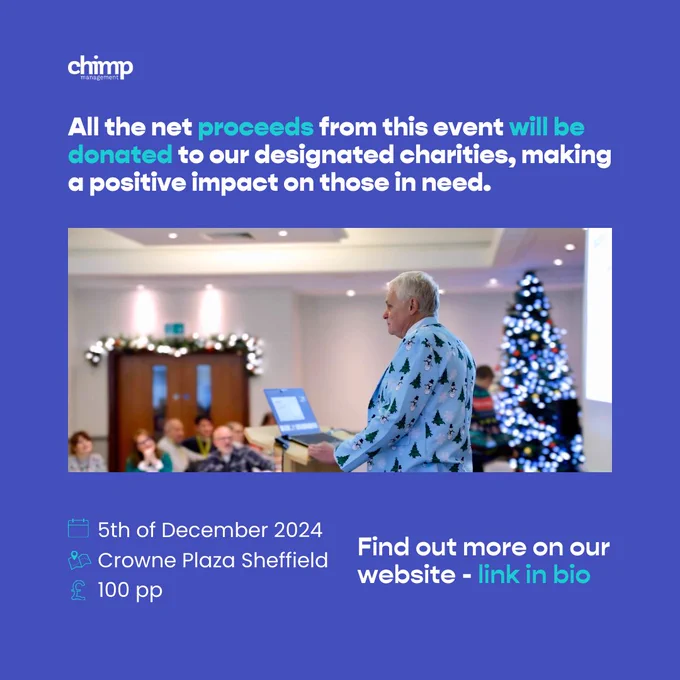 chimp
management

All the net proceeds from this event will be donated to our designated charities, making a positive impact on those in need.

5th of December 2024
Crowne Plaza Sheffield
£ 100 pp

Find out more on our website - link in bio